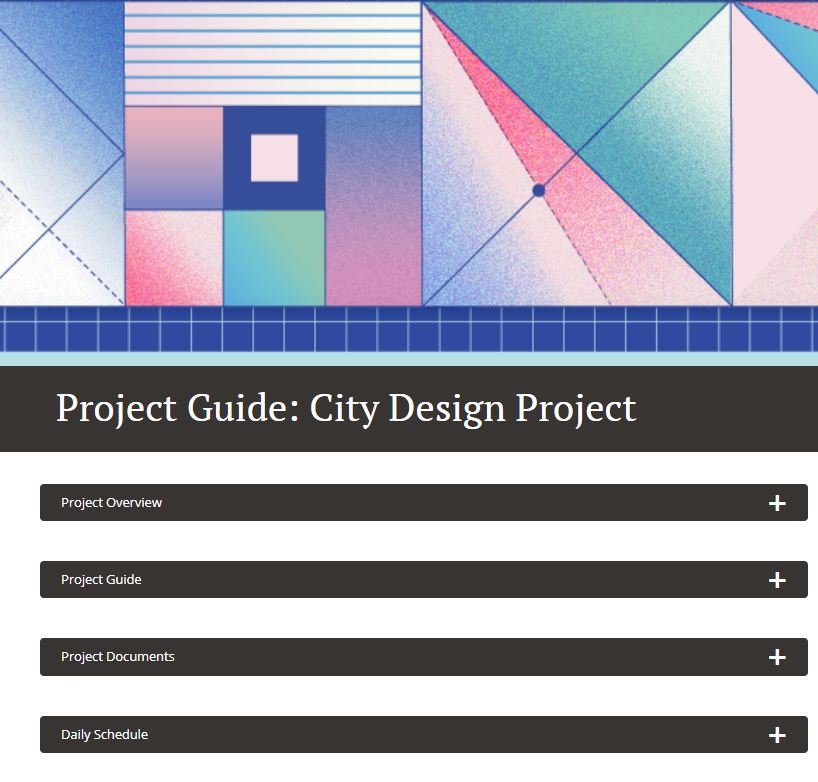 Project Guide: City Design Project

Project Overview +

Project Guide +

Project Documents +

Daily Schedule +